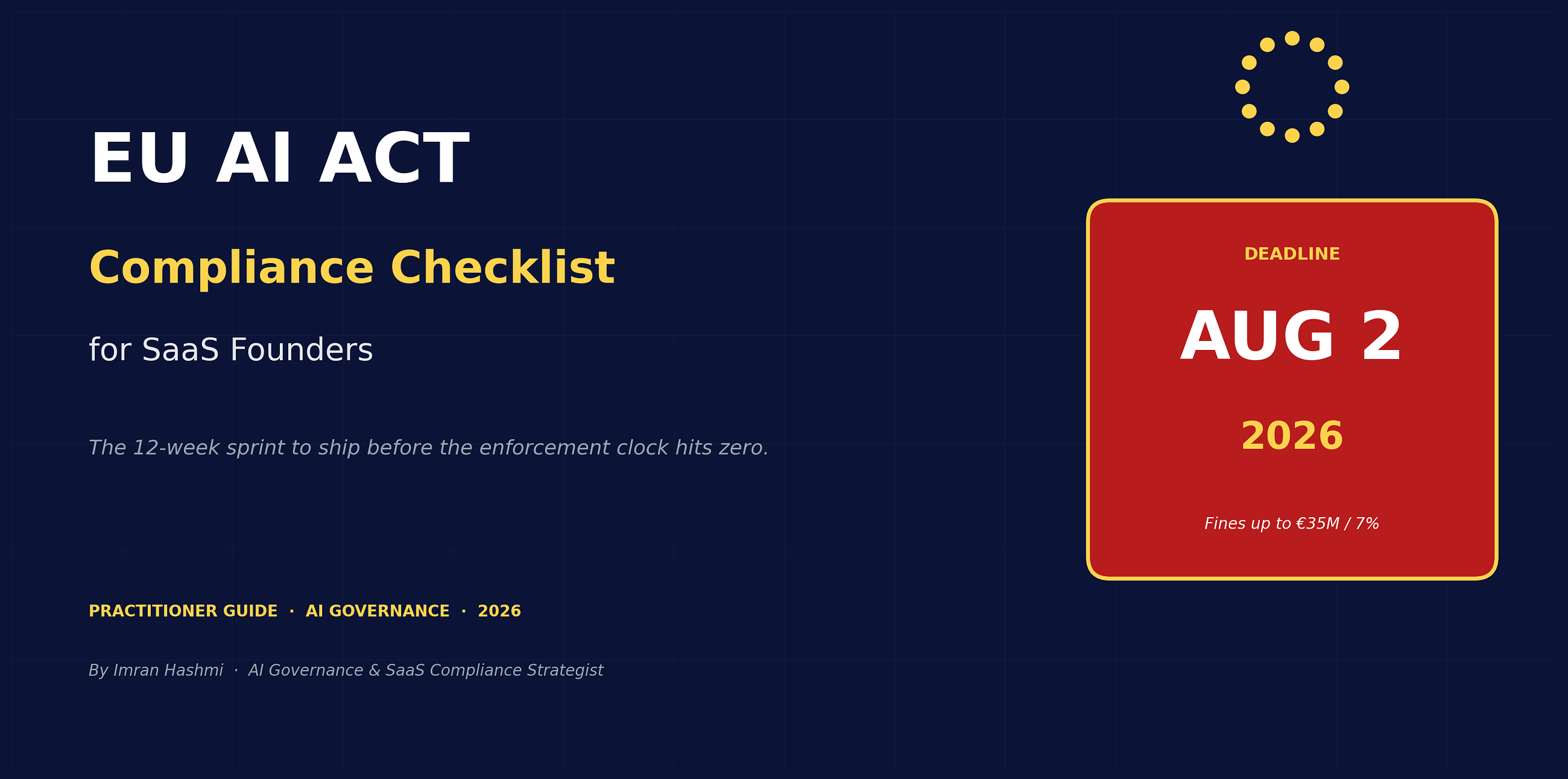 EU AI ACT

Compliance Checklist

for SaaS Founders

The 12-week sprint to ship before the enforcement clock hits zero.

PRACTITIONER GUIDE · AI GOVERNANCE · 2026

By Imran Hashmi · AI Governance & SaaS Compliance Strategist

DEADLINE

AUG 2

2026

Fines up to €35M / 7%